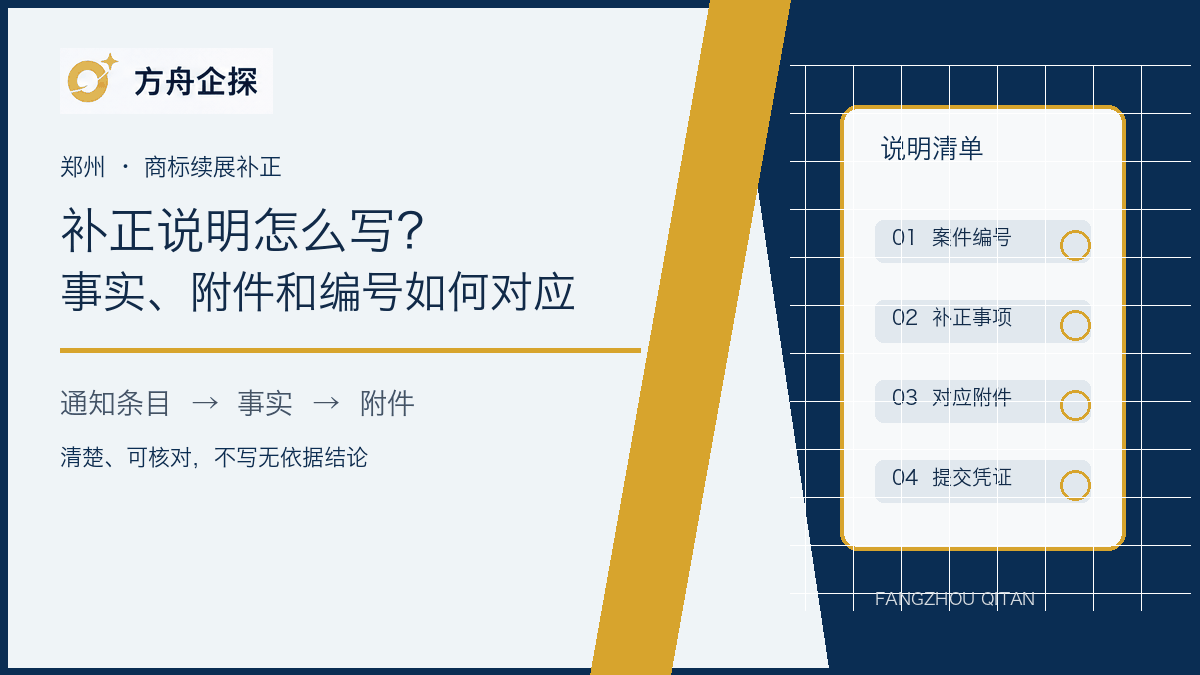 方舟企探

郑州 · 商标续展补正

补正说明怎么写？
事实、附件和编号如何对应

通知条目 → 事实 → 附件

清楚、可核对，不写无依据结论

说明清单

01 案件编号

02 补正事项

03 对应附件

04 提交凭证

FANGZHOU QITAN